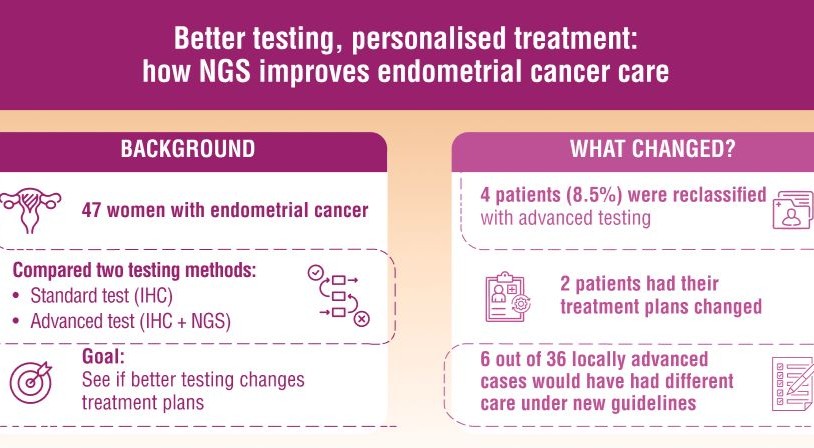 Better testing, personalised treatment:
how NGS improves endometrial cancer care

BACKGROUND

47 women with endometrial cancer

Compared two testing methods:
• Standard test (IHC)
• Advanced test (IHC + NGS)

Goal:
See if better testing changes treatment plans

WHAT CHANGED?

4 patients (8.5%) were reclassified with advanced testing

2 patients had their treatment plans changed

6 out of 36 locally advanced cases would have had different care under new guidelines